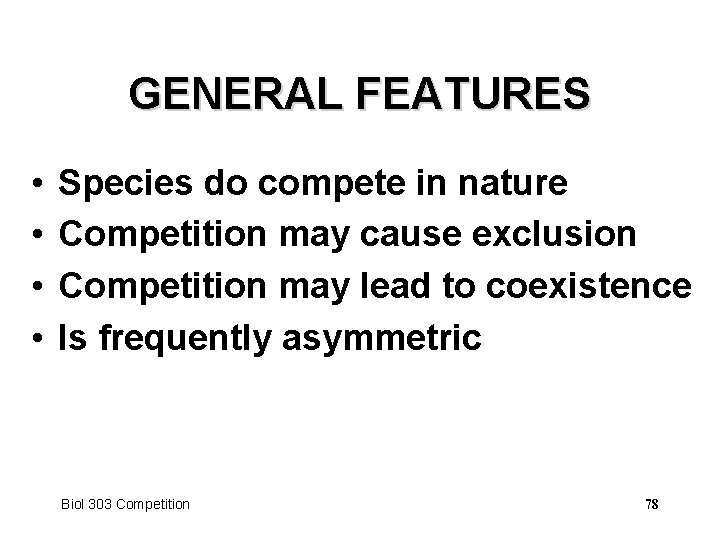 GENERAL FEATURES

• Species do compete in nature
• Competition may cause exclusion
• Competition may lead to coexistence
• Is frequently asymmetric

Biol 303 Competition

78